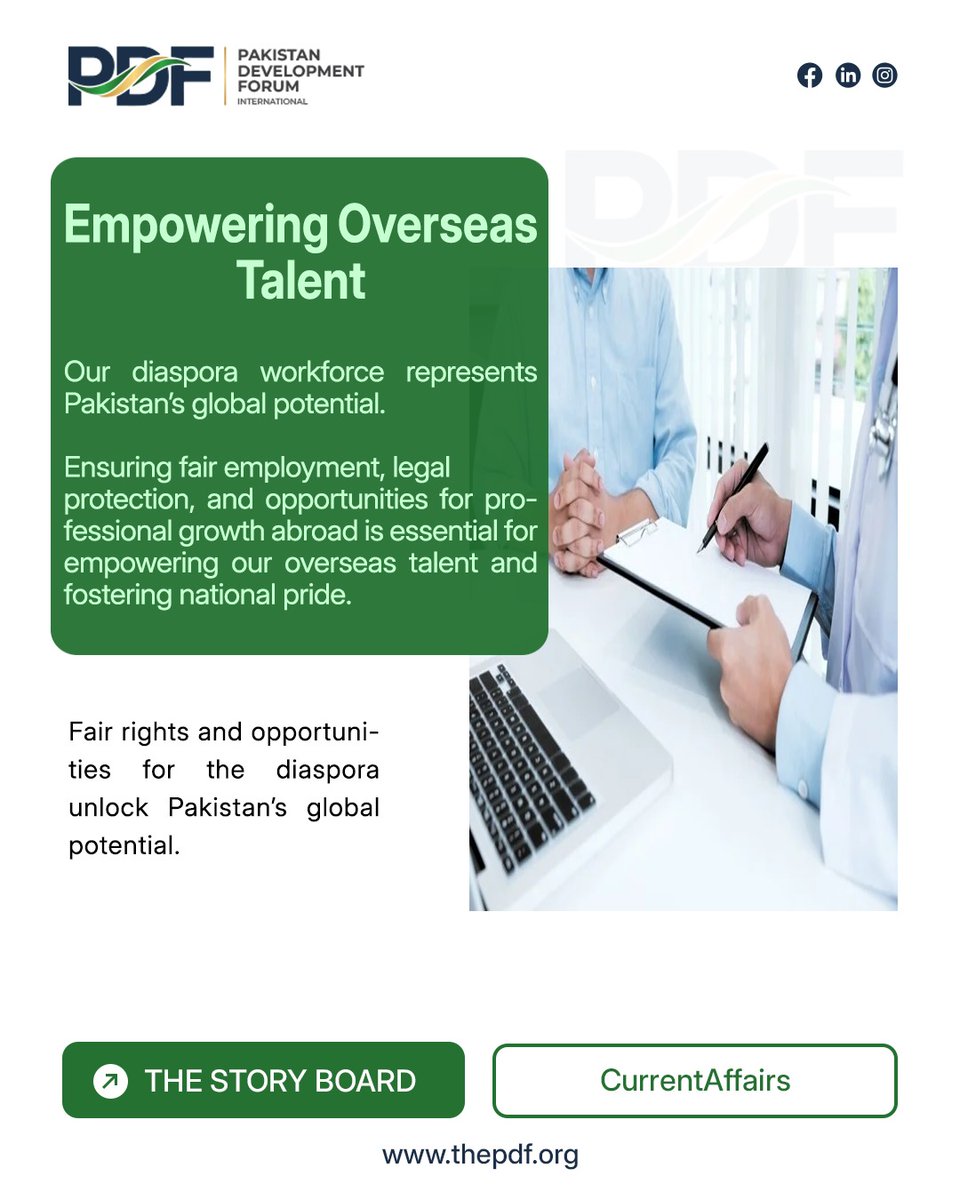 PDF PAKISTAN DEVELOPMENT FORUM INTERNATIONAL

Empowering Overseas Talent

Our diaspora workforce represents Pakistan's global potential.

Ensuring fair employment, legal protection, and opportunities for professional growth abroad is essential for empowering our overseas talent and fostering national pride.

Fair rights and opportunities for the diaspora unlock Pakistan's global potential.

THE STORY BOARD

CurrentAffairs

www.thepdf.org